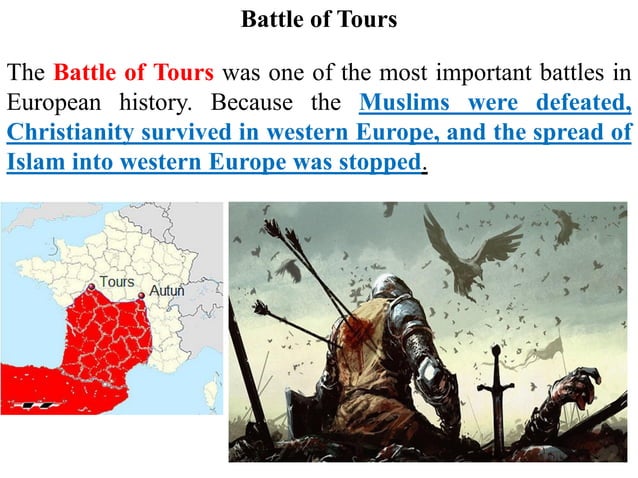 Battle of Tours

The Battle of Tours was one of the most important battles in European history. Because the Muslims were defeated, Christianity survived in western Europe, and the spread of Islam into western Europe was stopped.

Tours
Autun